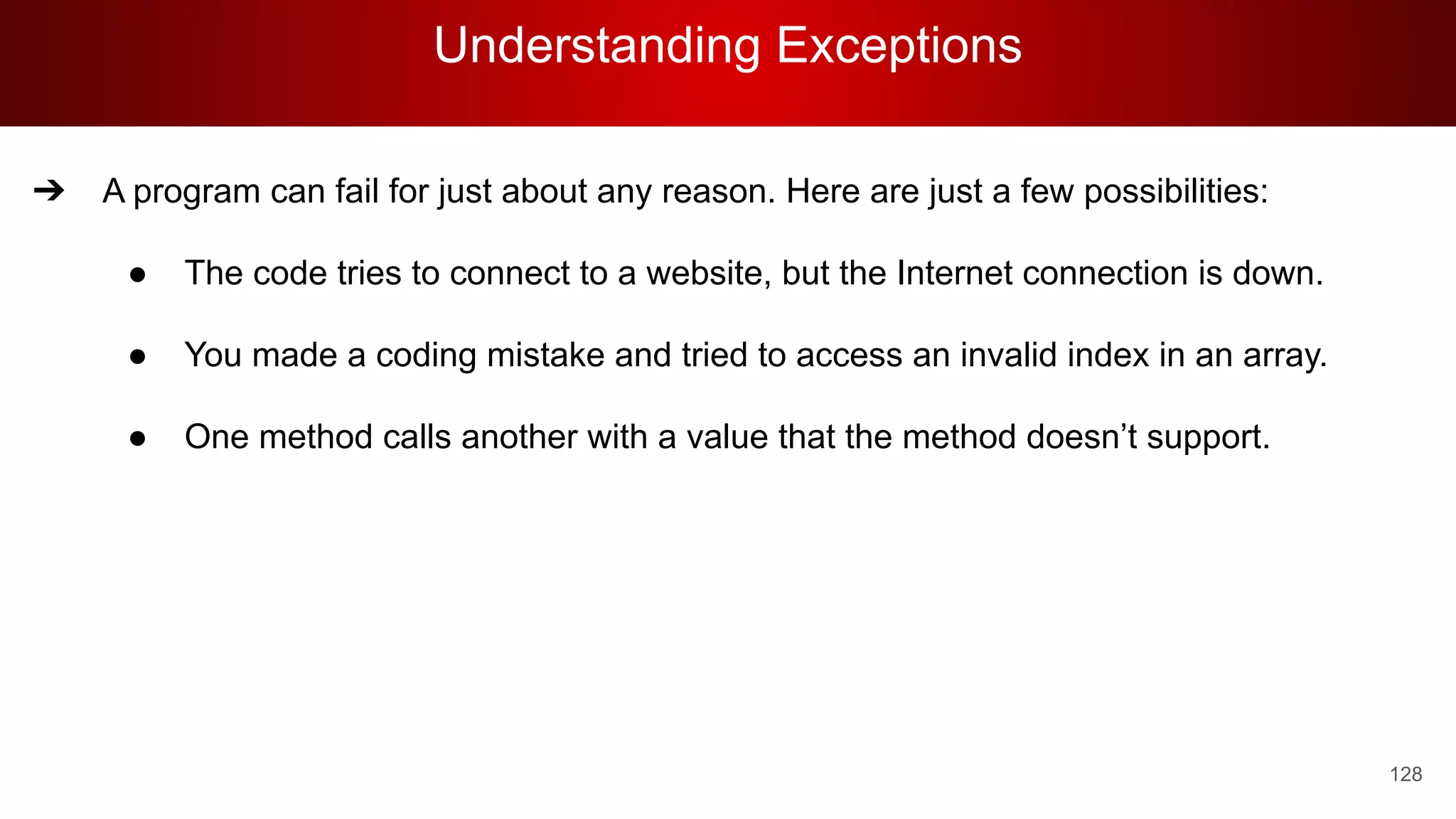 Understanding Exceptions

➔ A program can fail for just about any reason. Here are just a few possibilities:

● The code tries to connect to a website, but the Internet connection is down.

● You made a coding mistake and tried to access an invalid index in an array.

● One method calls another with a value that the method doesn’t support.

128